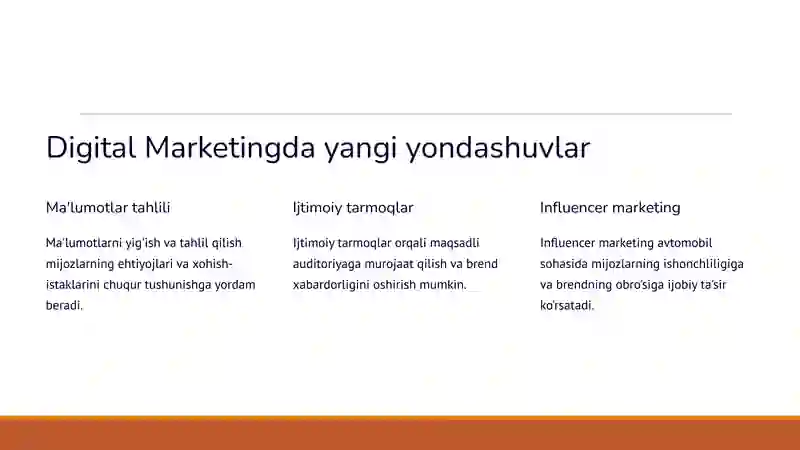 Digital Marketingda yangi yondashuvlar

Ma'lumotlar tahlili

Ma'lumotlarni yig'ish va tahlil qilish mijozlarning ehtiyojlari va xohish-istaklarini chuqur tushunishga yordam beradi.

Ijtimoiy tarmoqlar

Ijtimoiy tarmoqlar orqali maqsadli auditoriyaga murojaat qilish va brend xabardorligini oshirish mumkin.

Influencer marketing

Influencer marketing avtomobil sohasida mijozlarning ishonchliligiga va brendning obro'siga ijobiy ta'sir ko'rsatadi.